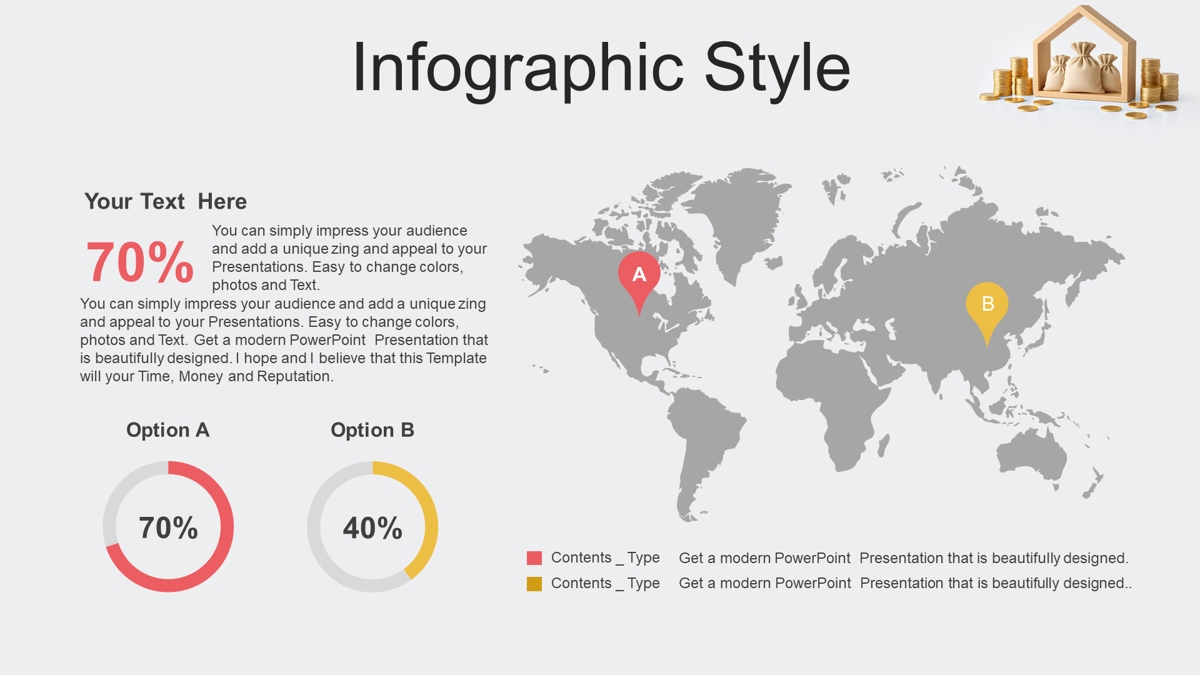 Infographic Style

Your Text Here

70%

You can simply impress your audience and add a unique zing and appeal to your Presentations. Easy to change colors, photos and Text.

You can simply impress your audience and add a unique zing and appeal to your Presentations. Easy to change colors, photos and Text. Get a modern PowerPoint Presentation that is beautifully designed. I hope and I believe that this Template will your Time, Money and Reputation.

Option A

70%

Option B

40%

A

B

Contents _ Type Get a modern PowerPoint Presentation that is beautifully designed.

Contents _ Type Get a modern PowerPoint Presentation that is beautifully designed..